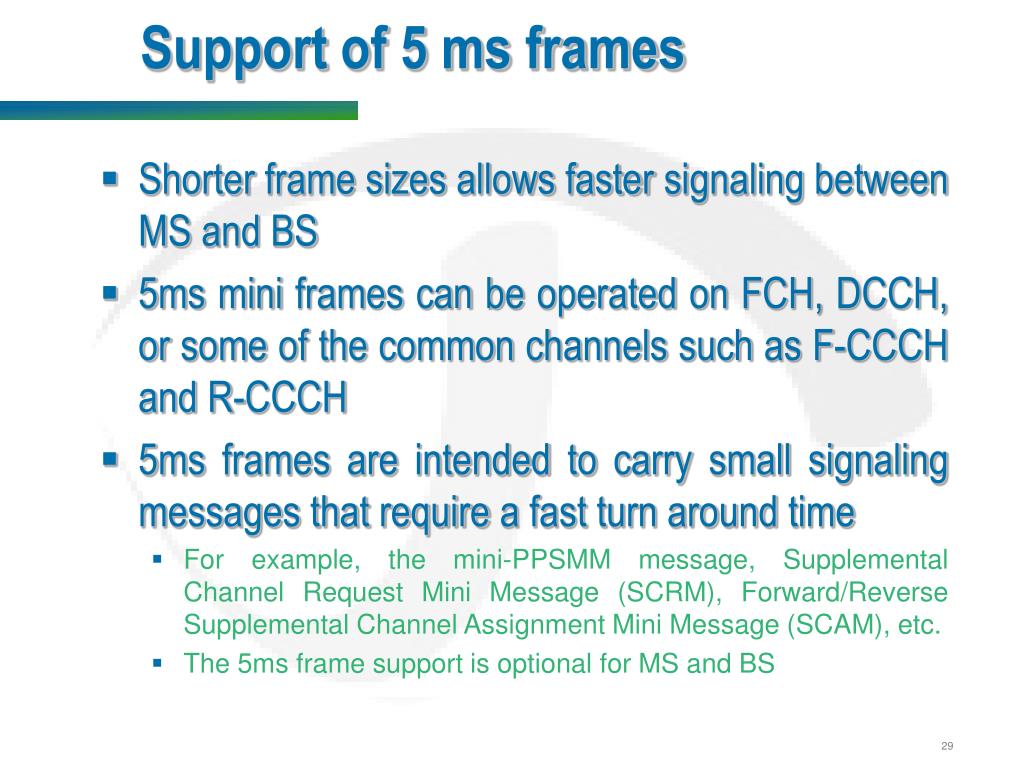 Support of 5 ms frames

▪ Shorter frame sizes allows faster signaling between MS and BS

▪ 5ms mini frames can be operated on FCH, DCCH, or some of the common channels such as F-CCCH and R-CCCH

▪ 5ms frames are intended to carry small signaling messages that require a fast turn around time

▪ For example, the mini-PPSMM message, Supplemental Channel Request Mini Message (SCRM), Forward/Reverse Supplemental Channel Assignment Mini Message (SCAM), etc.

▪ The 5ms frame support is optional for MS and BS

29